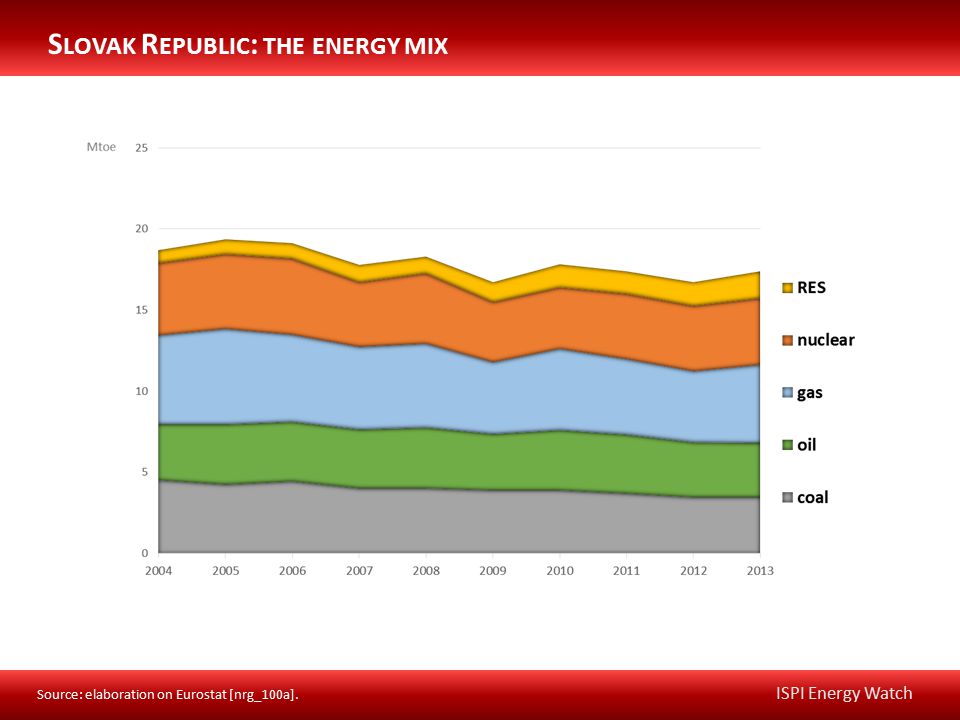 SLOVAK REPUBLIC: THE ENERGY MIX

Mtoe

25

20

15

10

5

0

2004 2005 2006 2007 2008 2009 2010 2011 2012 2013

RES

nuclear

gas

oil

coal

Source: elaboration on Eurostat [nrg_100a].

ISPI Energy Watch